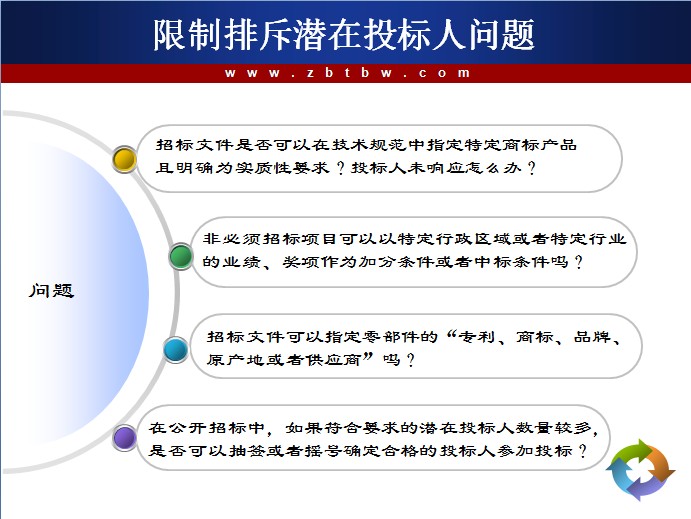 限制排斥潜在投标人问题

www.zbtbw.com

问题

招标文件是否可以在技术规范中指定特定商标产品且明确为实质性要求？投标人未响应怎么办？

非必须招标项目可以以特定行政区域或者特定行业的业绩、奖项作为加分条件或者中标条件吗？

招标文件可以指定零部件的“专利、商标、品牌、原产地或者供应商”吗？

在公开招标中，如果符合要求的潜在投标人数量较多，是否可以抽签或者摇号确定合格的投标人参加投标？